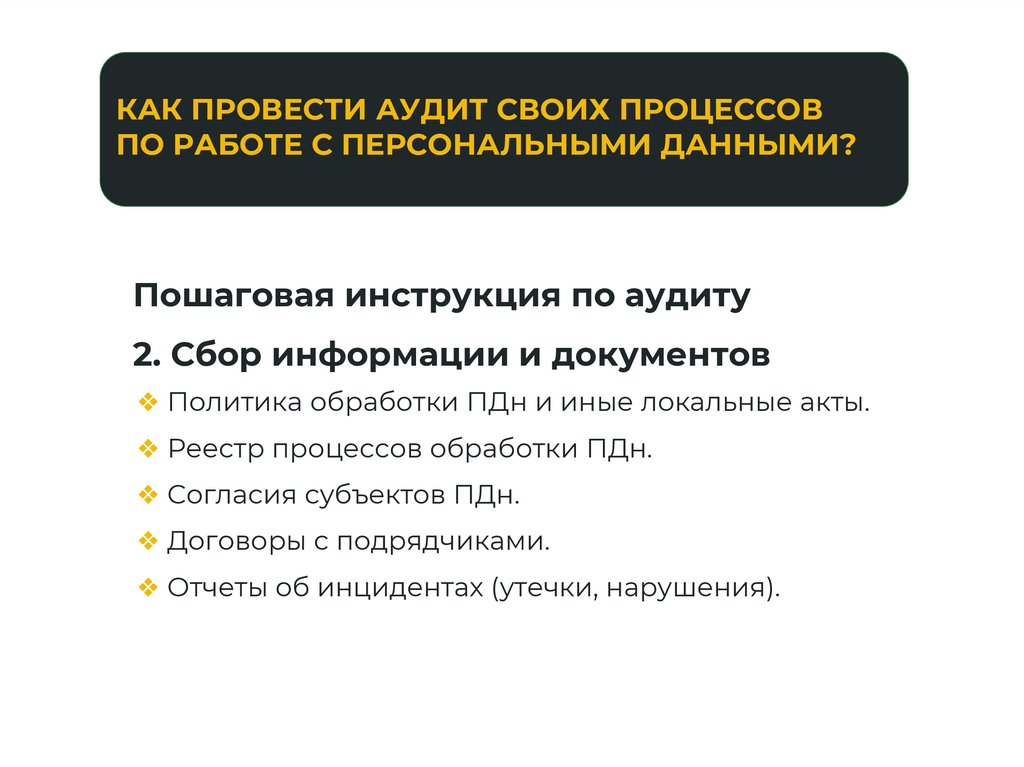 КАК ПРОВЕСТИ АУДИТ СВОИХ ПРОЦЕССОВ ПО РАБОТЕ С ПЕРСОНАЛЬНЫМИ ДАННЫМИ?

Пошаговая инструкция по аудиту

2. Сбор информации и документов

❖ Политика обработки ПДн и иные локальные акты.

❖ Реестр процессов обработки ПДн.

❖ Согласия субъектов ПДн.

❖ Договоры с подрядчиками.

❖ Отчеты об инцидентах (утечки, нарушения).